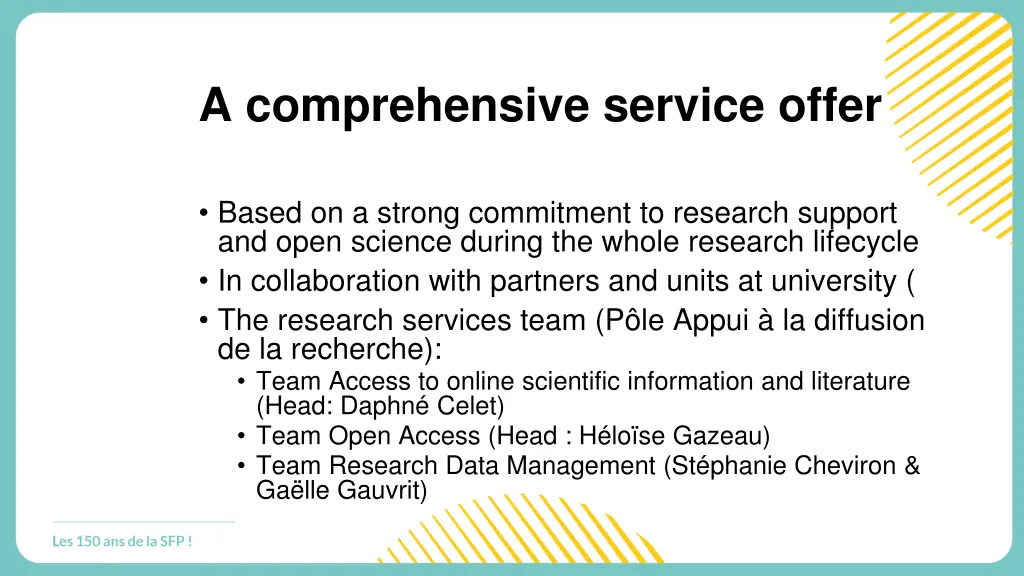 A comprehensive service offer

• Based on a strong commitment to research support and open science during the whole research lifecycle
• In collaboration with partners and units at university (
• The research services team (Pôle Appui à la diffusion de la recherche):
  • Team Access to online scientific information and literature (Head: Daphné Celet)
  • Team Open Access (Head : Héloïse Gazeau)
  • Team Research Data Management (Stéphanie Cheviron & Gaëlle Gauvrit)

Les 150 ans de la SFP !